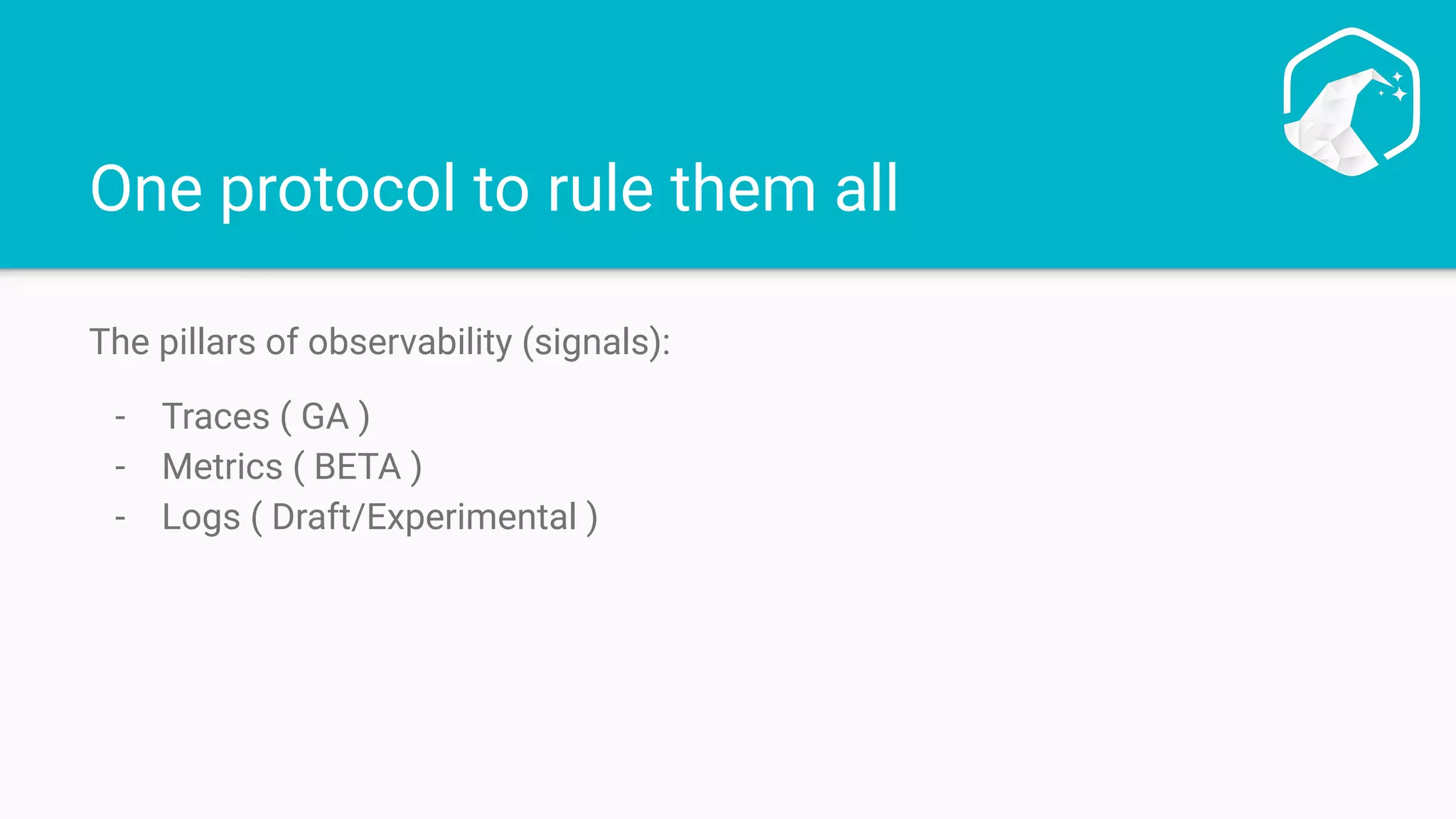 One protocol to rule them all

The pillars of observability (signals):

- Traces ( GA )
- Metrics ( BETA )
- Logs ( Draft/Experimental )